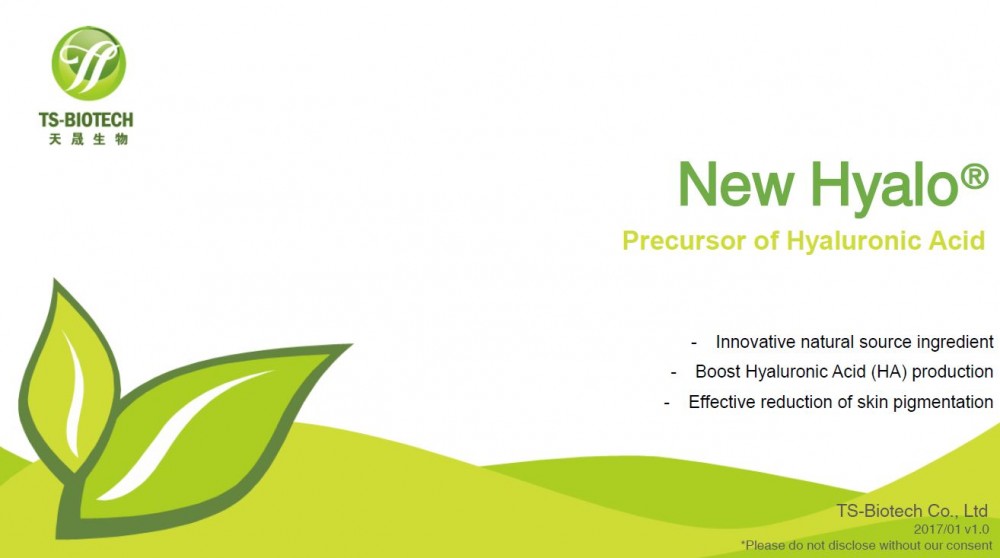 TS-BIOTECH
天晟生物

New Hyalo®

Precursor of Hyaluronic Acid

- Innovative natural source ingredient
- Boost Hyaluronic Acid (HA) production
- Effective reduction of skin pigmentation

TS-Biotech Co., Ltd
2017/01 v1.0
*Please do not disclose without our consent